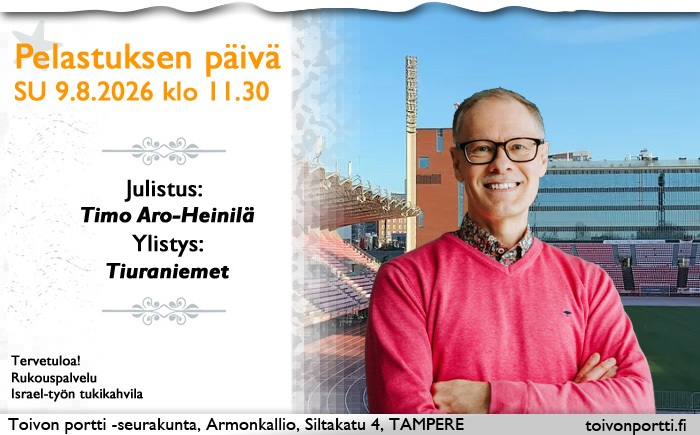 Pelastuksen päivä
SU 9.8.2026 klo 11.30

Julistus:
Timo Aro-Heinilä
Ylistys:
Tiuraniemet

Tervetuloa!
Rukouspalvelu
Israel-työn tukikahvila

Toivon portti -seurakunta, Armonkallio, Siltakatu 4, TAMPERE
toivonportti.fi